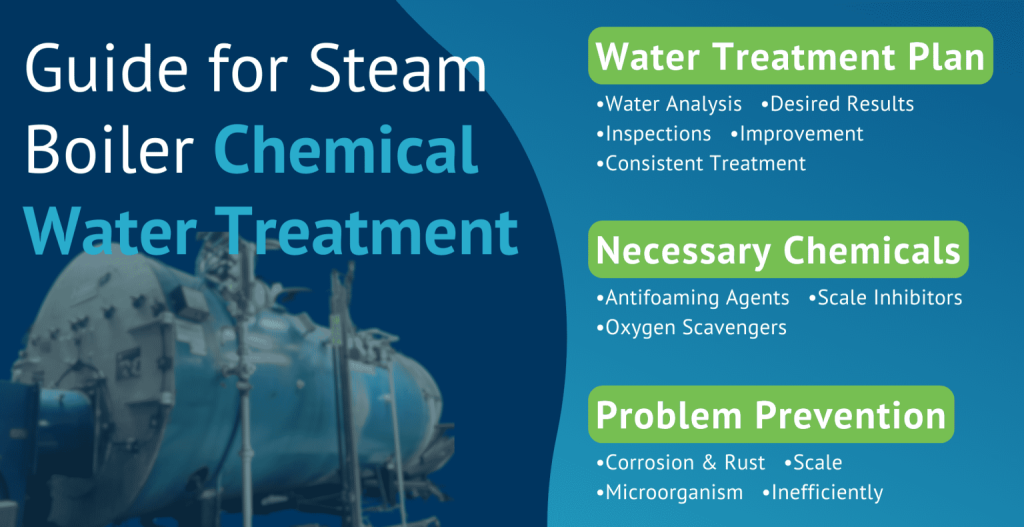 Guide for Steam Boiler Chemical Water Treatment

Water Treatment Plan

•Water Analysis •Desired Results
•Inspections •Improvement
•Consistent Treatment

Necessary Chemicals

•Antifoaming Agents •Scale Inhibitors
•Oxygen Scavengers

Problem Prevention

•Corrosion & Rust •Scale
•Microorganism •Inefficiently